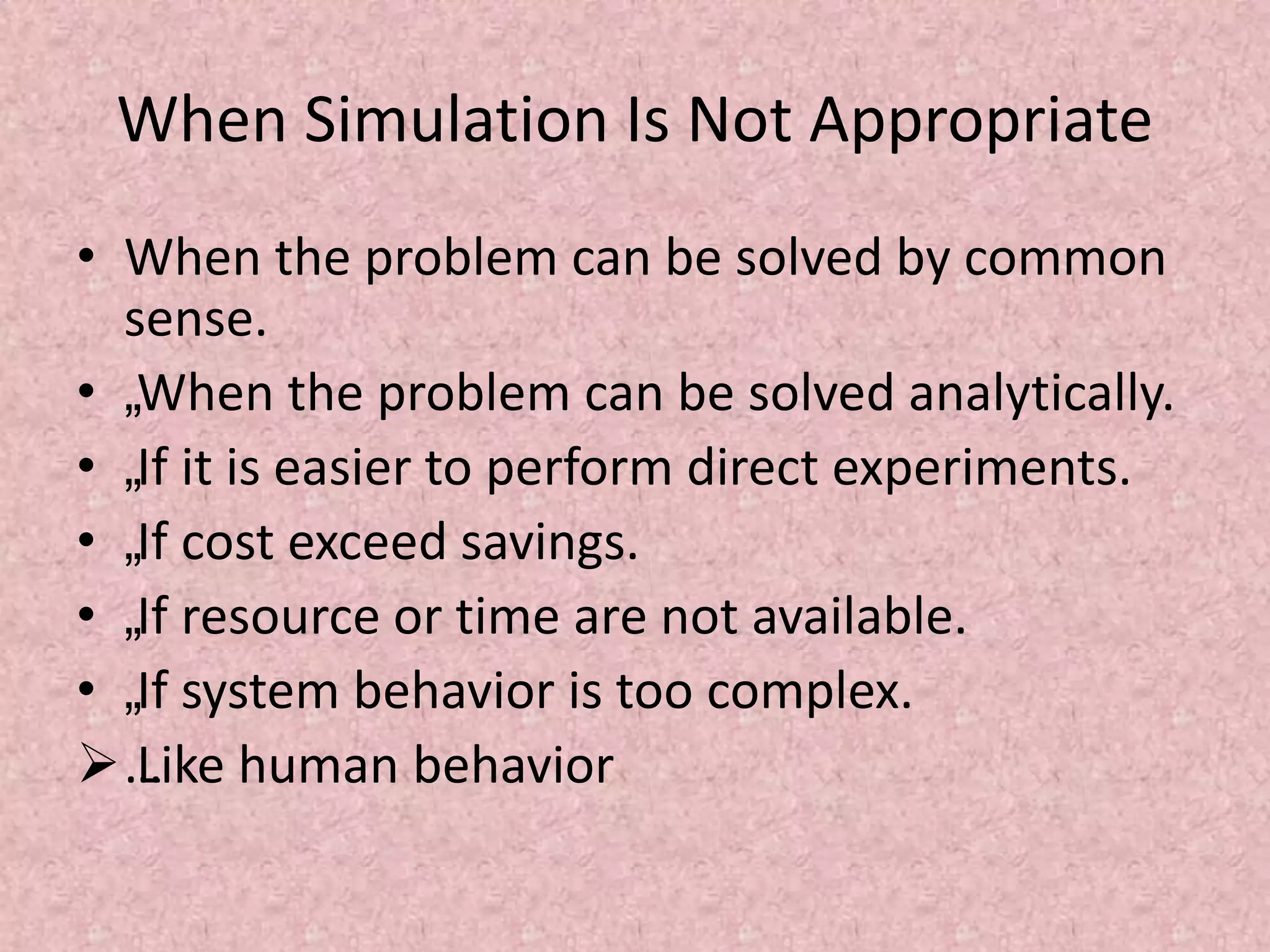 When Simulation Is Not Appropriate

• When the problem can be solved by common sense.
• „When the problem can be solved analytically.
• „If it is easier to perform direct experiments.
• „If cost exceed savings.
• „If resource or time are not available.
• „If system behavior is too complex.
➢ .Like human behavior